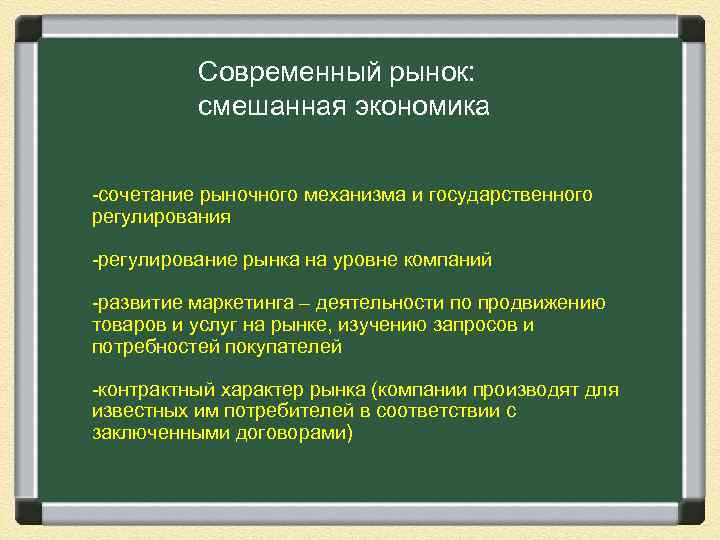 Современный рынок: смешанная экономика

-сочетание рыночного механизма и государственного регулирования

-регулирование рынка на уровне компаний

-развитие маркетинга – деятельности по продвижению товаров и услуг на рынке, изучению запросов и потребностей покупателей

-контрактный характер рынка (компании производят для известных им потребителей в соответствии с заключенными договорами)